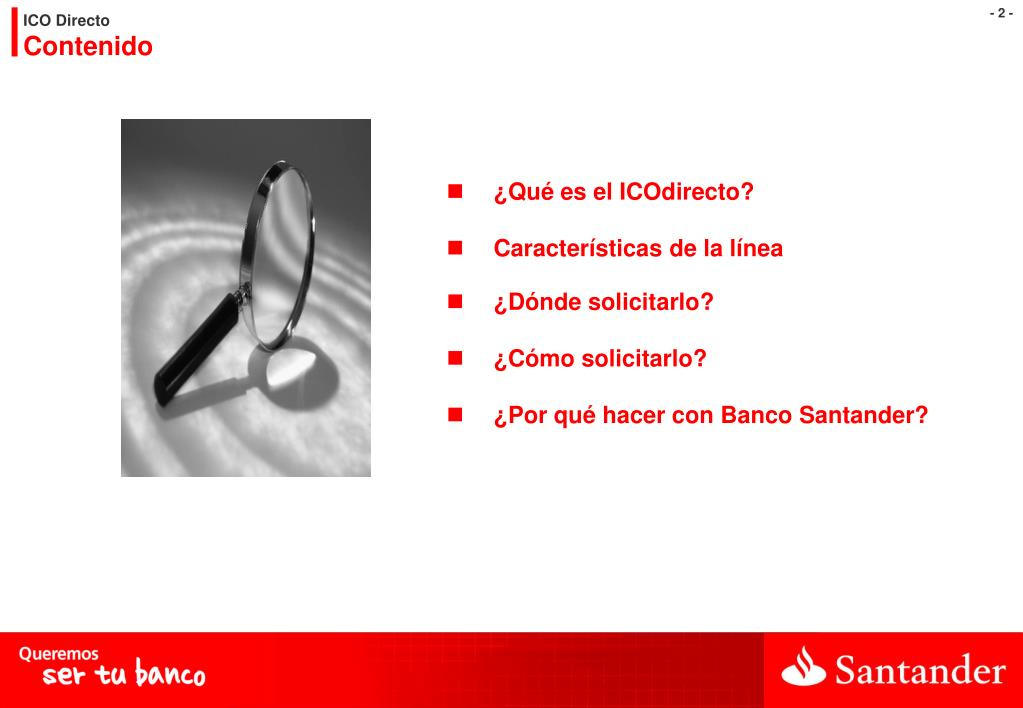 ICO Directo
Contenido

- 2 -

¿Qué es el ICOdirecto?

Características de la línea

¿Dónde solicitarlo?

¿Cómo solicitarlo?

¿Por qué hacer con Banco Santander?

Queremos
ser tu banco

Santander